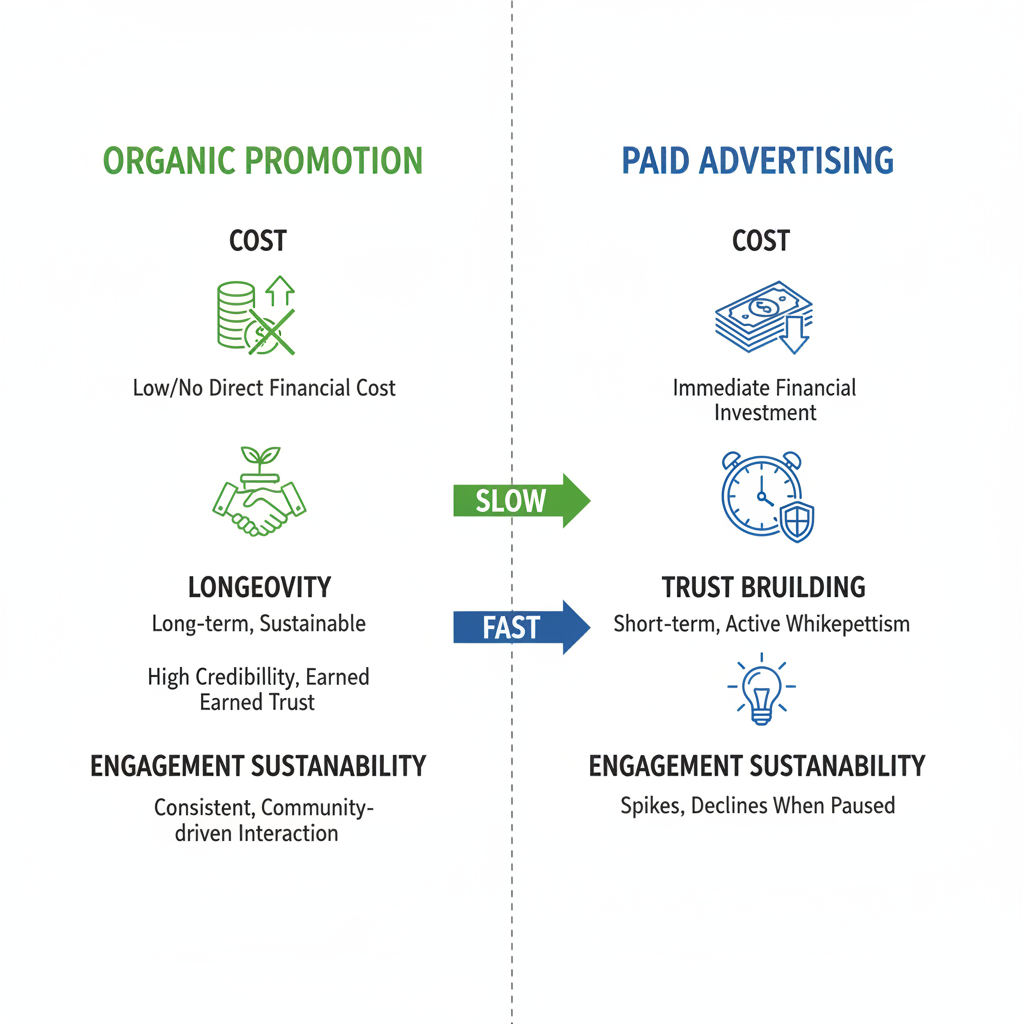 ORGANIC PROMOTION

COST

Low/No Direct Financial Cost

LONGEOVITY

Long-term, Sustainable

High Credibillity, Earned Earned Trust

ENGAGEMENT SUSTANABILITY

Consistent, Community-driven Interaction

SLOW

FAST

PAID ADVERTISING

COST

Immediate Financial Investment

TRUST BRUILDING

Short-term, Active Whikepettism

ENGAGEMENT SUSTANABILITY

Spikes, Declines When Paused